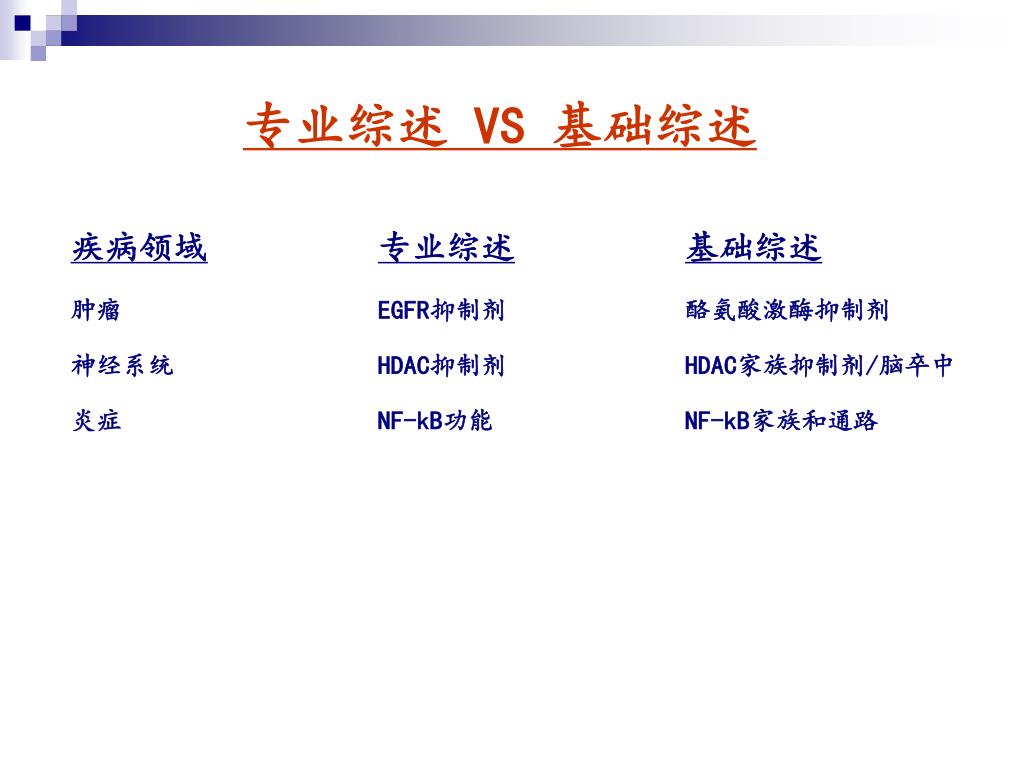 专业综述 VS 基础综述

| 疾病领域 | 专业综述 | 基础综述 |
|---|---|---|
| 肿瘤 | EGFR抑制剂 | 酪氨酸激酶抑制剂 |
| 神经系统 | HDAC抑制剂 | HDAC家族抑制剂/脑卒中 |
| 炎症 | NF-kB功能 | NF-kB家族和通路 |